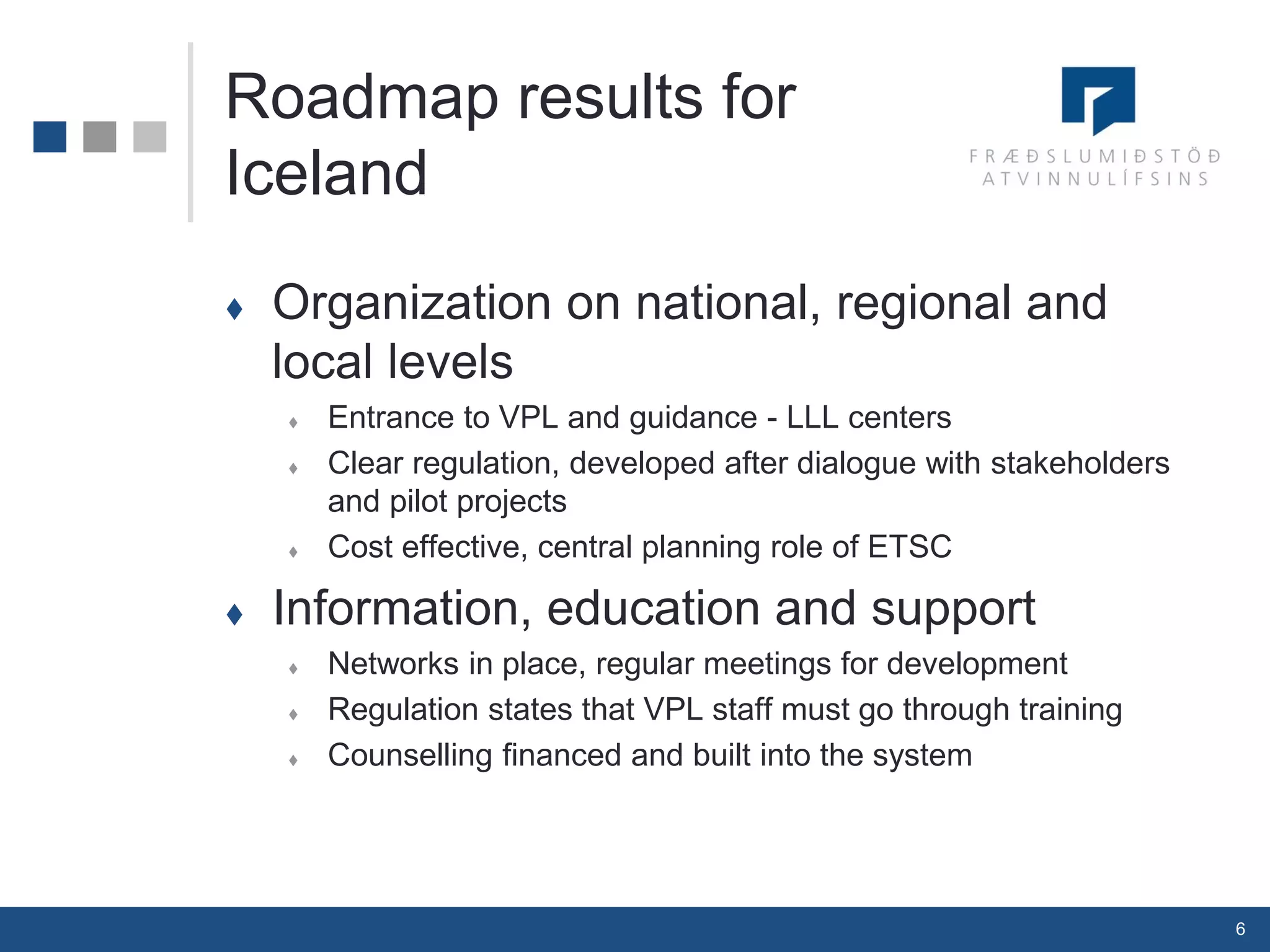 Roadmap results for Iceland

FRÆÐSLUMIÐSTÖÐ ATVINNULÍFSINS

♦ Organization on national, regional and local levels
♦ Entrance to VPL and guidance - LLL centers
♦ Clear regulation, developed after dialogue with stakeholders and pilot projects
♦ Cost effective, central planning role of ETSC

♦ Information, education and support
♦ Networks in place, regular meetings for development
♦ Regulation states that VPL staff must go through training
♦ Counselling financed and built into the system

6